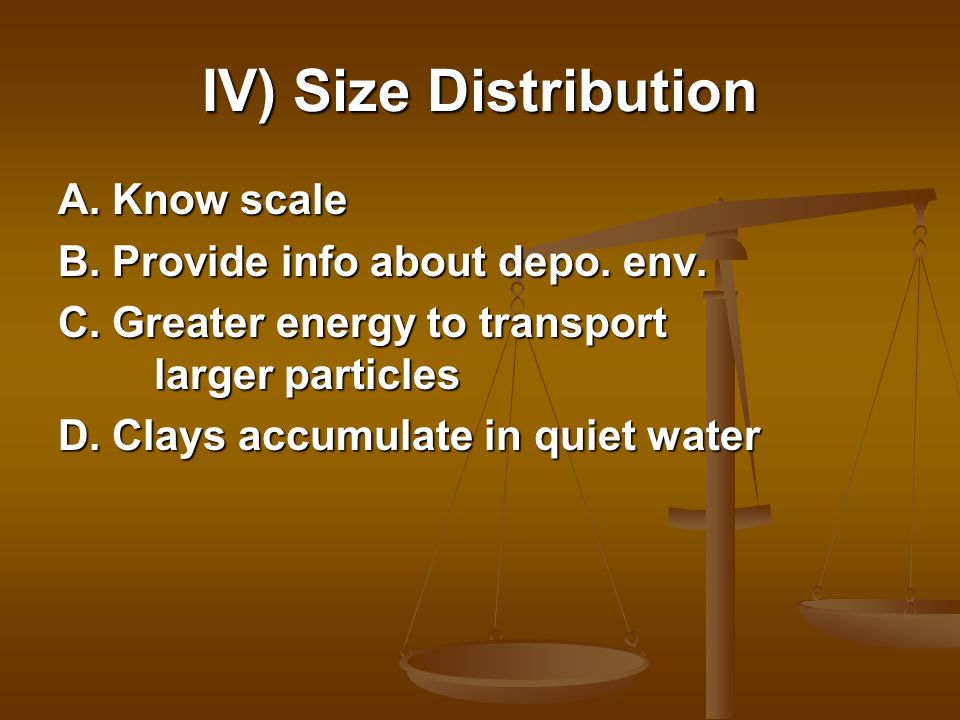 IV) Size Distribution

A. Know scale

B. Provide info about depo. env.

C. Greater energy to transport larger particles

D. Clays accumulate in quiet water